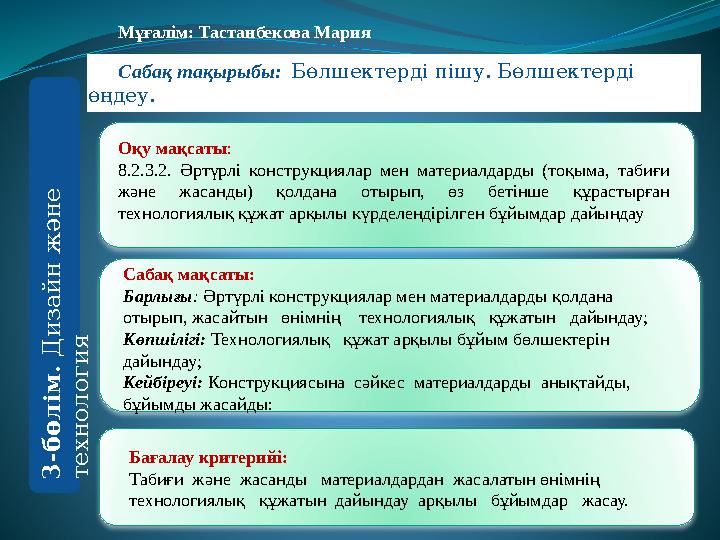 Мұғалім: Тастанбекова Мария

Сабақ тақырыбы: Бөлшектерді пішу. Бөлшектерді өңдеу.

3-бөлім. Дизайн және технология

Оқу мақсаты:
8.2.3.2. Әртүрлі конструкциялар мен материалдарды (тоқыма, табиғи және жасанды) қолдана отырып, өз бетінше құрастырған технологиялық құжат арқылы күрделендірілген бұйымдар дайындау

Сабақ мақсаты:
Барлығы: Әртүрлі конструкциялар мен материалдарды қолдана отырып, жасайтын өнімнің технологиялық құжатын дайындау;
Көпшілігі: Технологиялық құжат арқылы бұйым бөлшектерін дайындау;
Кейбіреуі: Конструкциясына сәйкес материалдарды анықтайды, бұйымды жасайды:

Бағалау критерийі:
Табиғи және жасанды материалдардан жасалатын өнімнің технологиялық құжатын дайындау арқылы бұйымдар жасау.